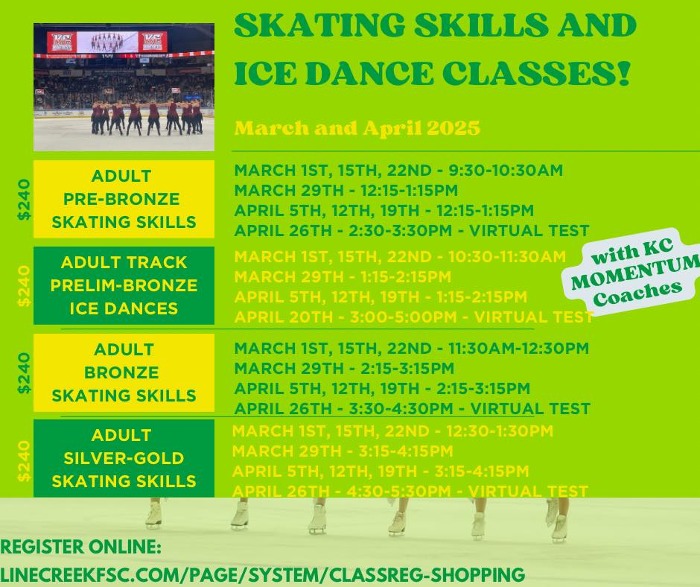 SKATING SKILLS AND ICE DANCE CLASSES!

March and April 2025

$240

ADULT PRE-BRONZE SKATING SKILLS

MARCH 1ST, 15TH, 22ND - 9:30-10:30AM
MARCH 29TH - 12:15-1:15PM
APRIL 5TH, 12TH, 19TH - 12:15-1:15PM
APRIL 26TH - 2:30-3:30PM - VIRTUAL TEST

$240

ADULT TRACK PRELIM-BRONZE ICE DANCES

MARCH 1ST, 15TH, 22ND - 10:30-11:30AM
MARCH 29TH - 1:15-2:15PM
APRIL 5TH, 12TH, 19TH - 1:15-2:15PM
APRIL 20TH - 3:00-5:00PM - VIRTUAL TEST

with KC MOMENTUM Coaches

$240

ADULT BRONZE SKATING SKILLS

MARCH 1ST, 15TH, 22ND - 11:30AM-12:30PM
MARCH 29TH - 2:15-3:15PM
APRIL 5TH, 12TH, 19TH - 2:15-3:15PM
APRIL 26TH - 3:30-4:30PM - VIRTUAL TEST

$240

ADULT SILVER-GOLD SKATING SKILLS

MARCH 1ST, 15TH, 22ND - 12:30-1:30PM
MARCH 29TH - 3:15-4:15PM
APRIL 5TH, 12TH, 19TH - 3:15-4:15PM
APRIL 26TH - 4:30-5:30PM - VIRTUAL TEST

REGISTER ONLINE:
LINECREEKFSC.COM/PAGE/SYSTEM/CLASSREG-SHOPPING